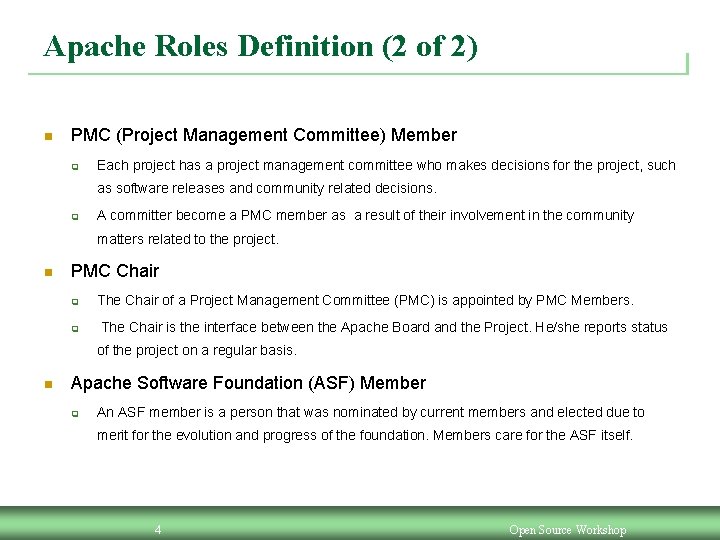 Apache Roles Definition (2 of 2)

PMC (Project Management Committee) Member

Each project has a project management committee who makes decisions for the project, such as software releases and community related decisions.

A committer become a PMC member as a result of their involvement in the community matters related to the project.

PMC Chair

The Chair of a Project Management Committee (PMC) is appointed by PMC Members.

The Chair is the interface between the Apache Board and the Project. He/she reports status of the project on a regular basis.

Apache Software Foundation (ASF) Member

An ASF member is a person that was nominated by current members and elected due to merit for the evolution and progress of the foundation. Members care for the ASF itself.

4

Open Source Workshop